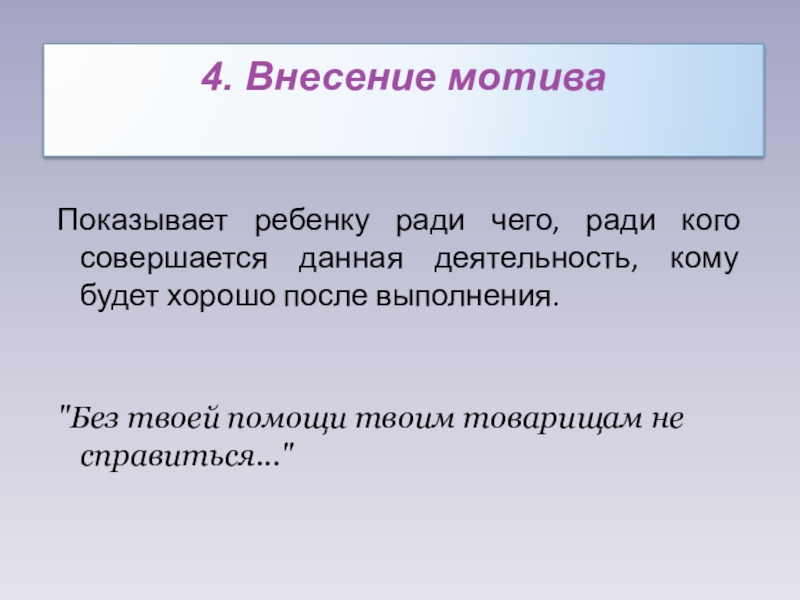 4. Внесение мотива

Показывает ребенку ради чего, ради кого совершается данная деятельность, кому будет хорошо после выполнения.

"Без твоей помощи твоим товарищам не справиться..."